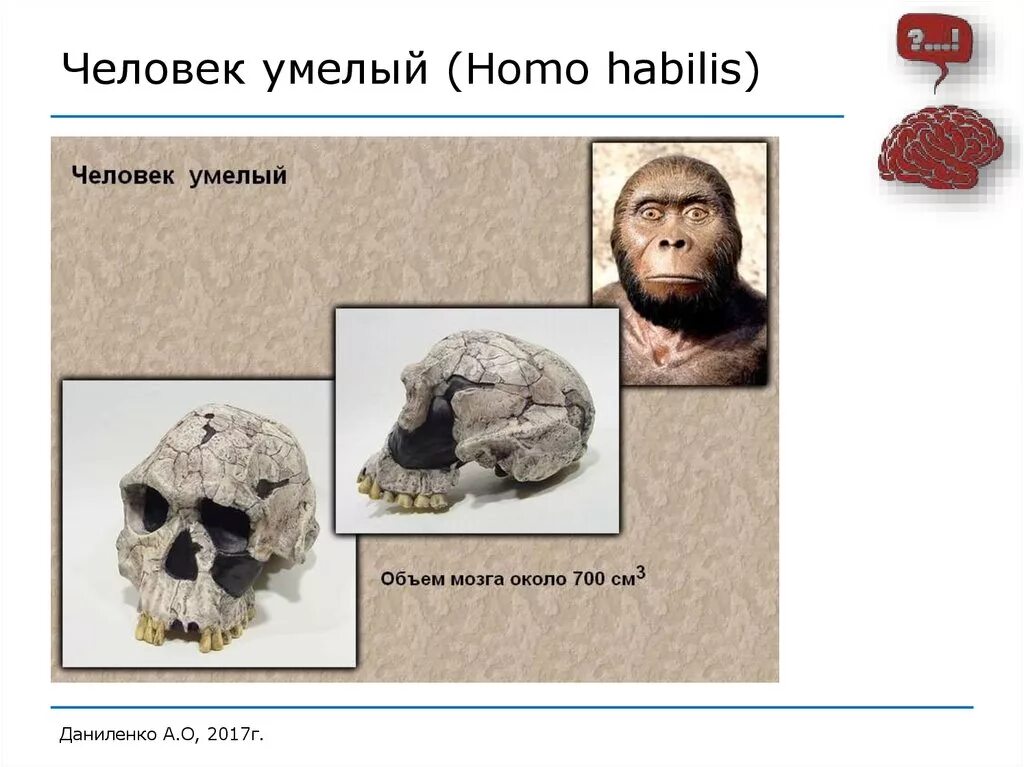 Человек умелый (Homo habilis)

?...!

Человек умелый

Объем мозга около 700 см$^3$

Даниленко А.О, 2017г.